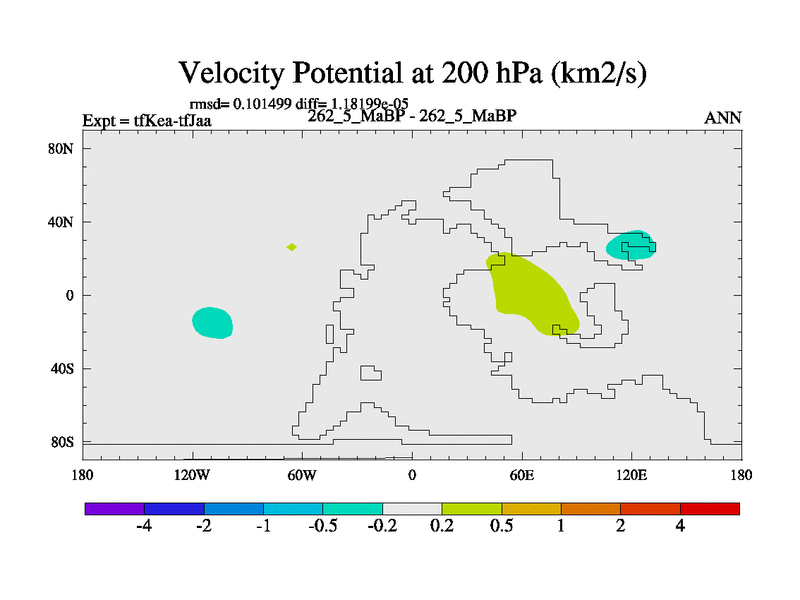 Velocity Potential at 200 hPa (km2/s)

rmsd= 0.101499 diff= 1.18199e-05

Expt = tfKea-tfJaa

262_5_MaBP - 262_5_MaBP

ANN

80N
40N
0
40S
80S

180
120W
60W
0
60E
120E
180

-4
-2
-1
-0.5
-0.2
0.2
0.5
1
2
4